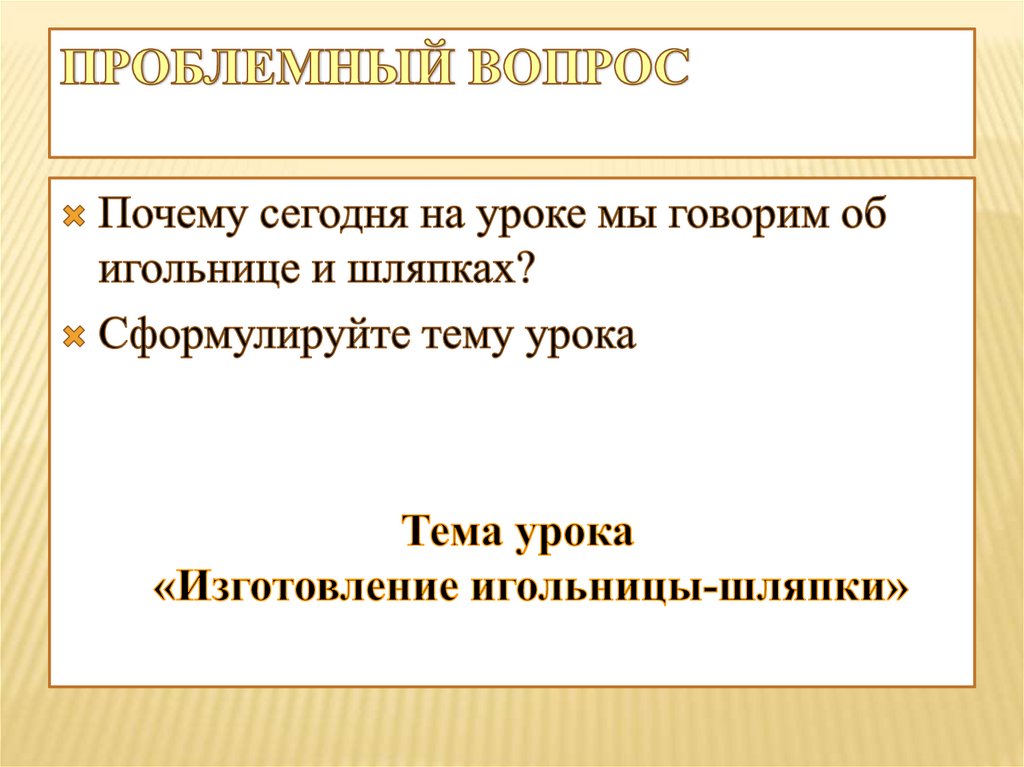 ПРОБЛЕМНЫЙ ВОПРОС

Почему сегодня на уроке мы говорим об игольнице и шляпках?

Сформулируйте тему урока

Тема урока
«Изготовление игольницы-шляпки»